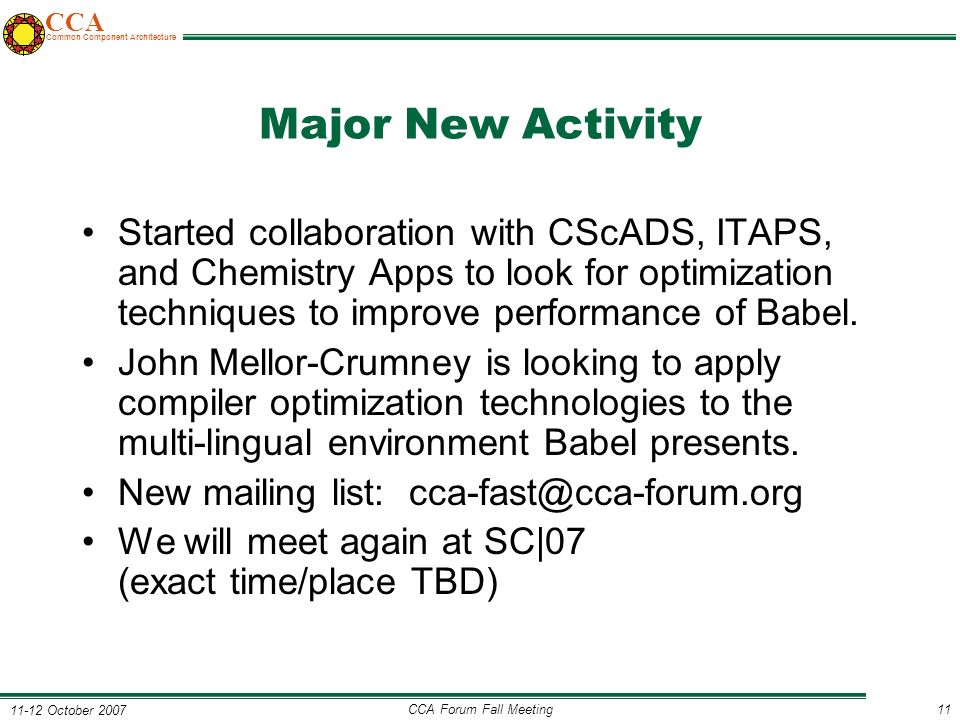 CCA
Common Component Architecture

Major New Activity

• Started collaboration with CScADS, ITAPS, and Chemistry Apps to look for optimization techniques to improve performance of Babel.
• John Mellor-Crumney is looking to apply compiler optimization technologies to the multi-lingual environment Babel presents.
• New mailing list: cca-fast@cca-forum.org
• We will meet again at SC|07 (exact time/place TBD)

11-12 October 2007
CCA Forum Fall Meeting
11